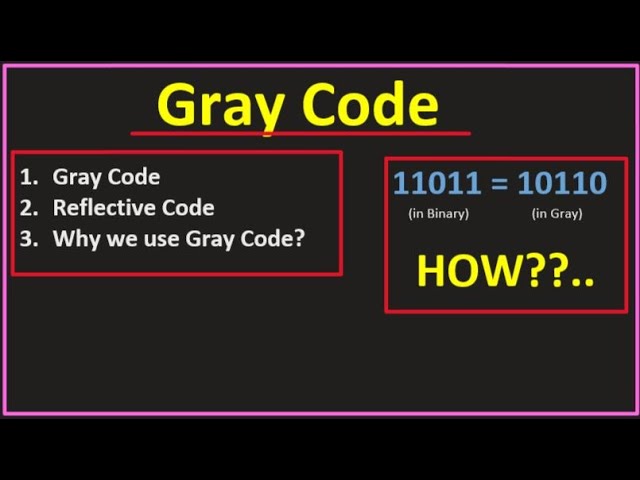 Gray Code

1. Gray Code
2. Reflective Code
3. Why we use Gray Code?

11011 = 10110
(in Binary) (in Gray)

HOW??..